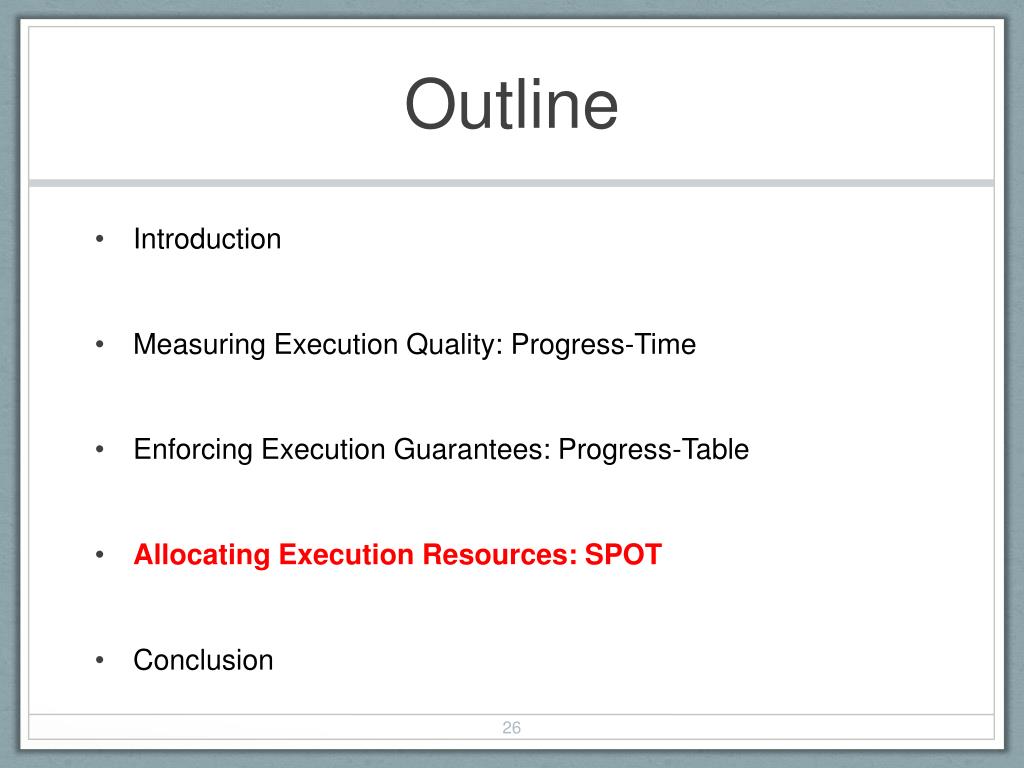 Outline

• Introduction

• Measuring Execution Quality: Progress-Time

• Enforcing Execution Guarantees: Progress-Table

• Allocating Execution Resources: SPOT

• Conclusion

26